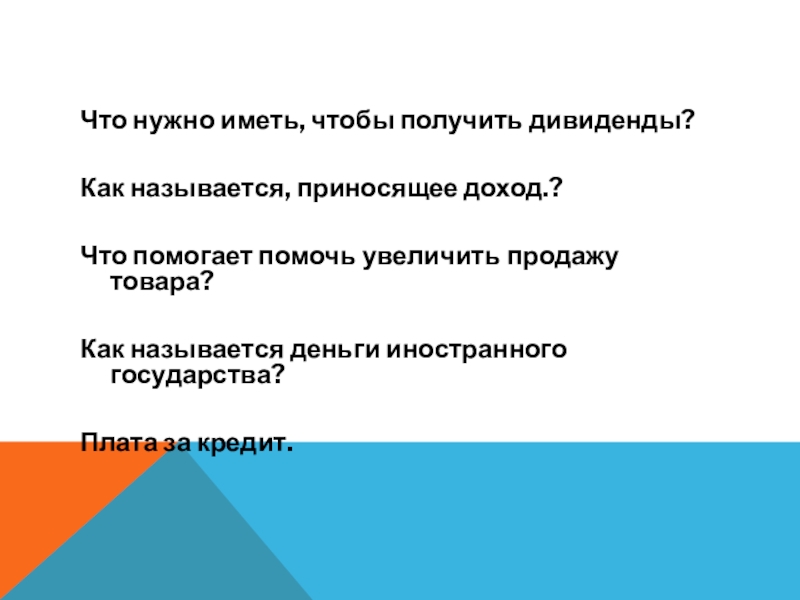 Что нужно иметь, чтобы получить дивиденды?

Как называется, приносящее доход.?

Что помогает помочь увеличить продажу товара?

Как называется деньги иностранного государства?

Плата за кредит.